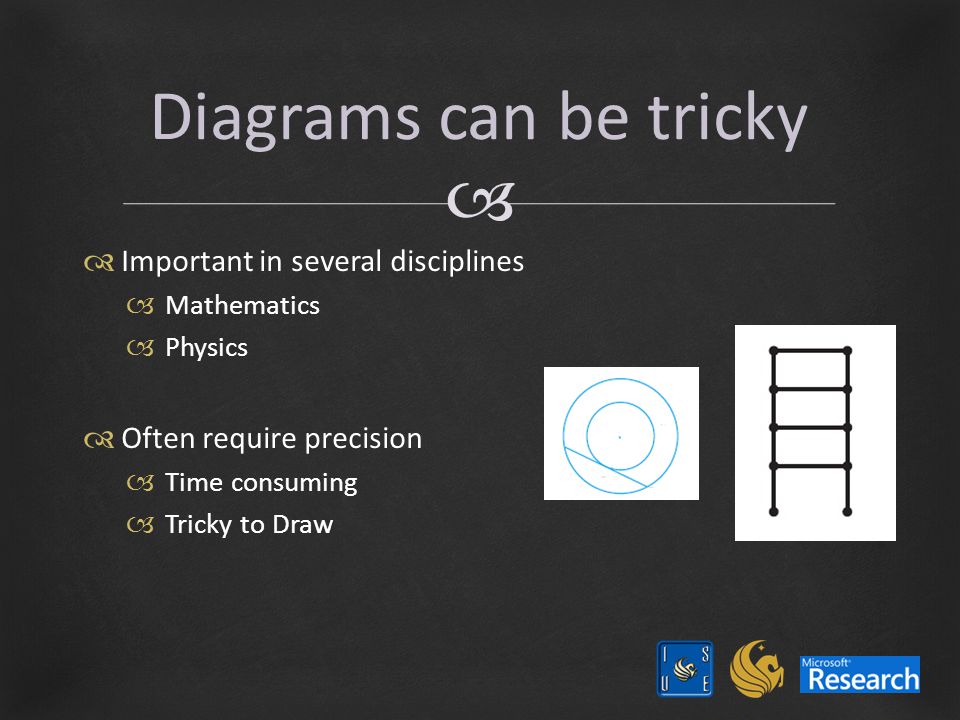 Diagrams can be tricky

Important in several disciplines

Mathematics

Physics

Often require precision

Time consuming

Tricky to Draw

I S U E

Microsoft Research